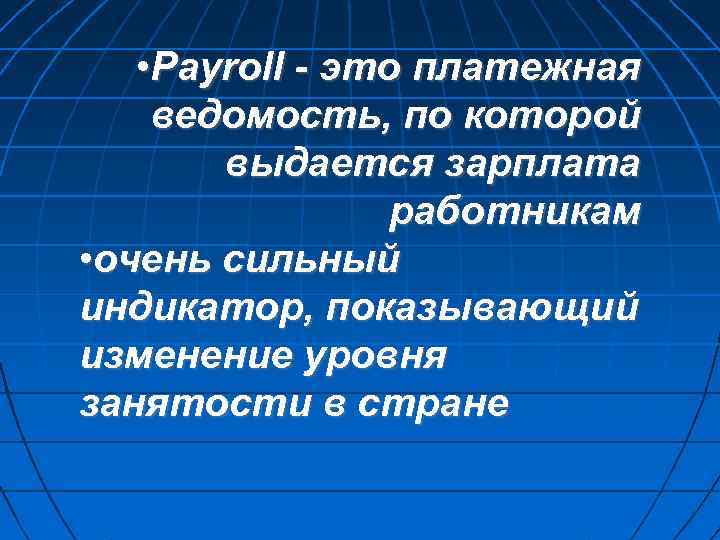 •Payroll - это платежная ведомость, по которой выдается зарплата работникам

•очень сильный индикатор, показывающий изменение уровня занятости в стране